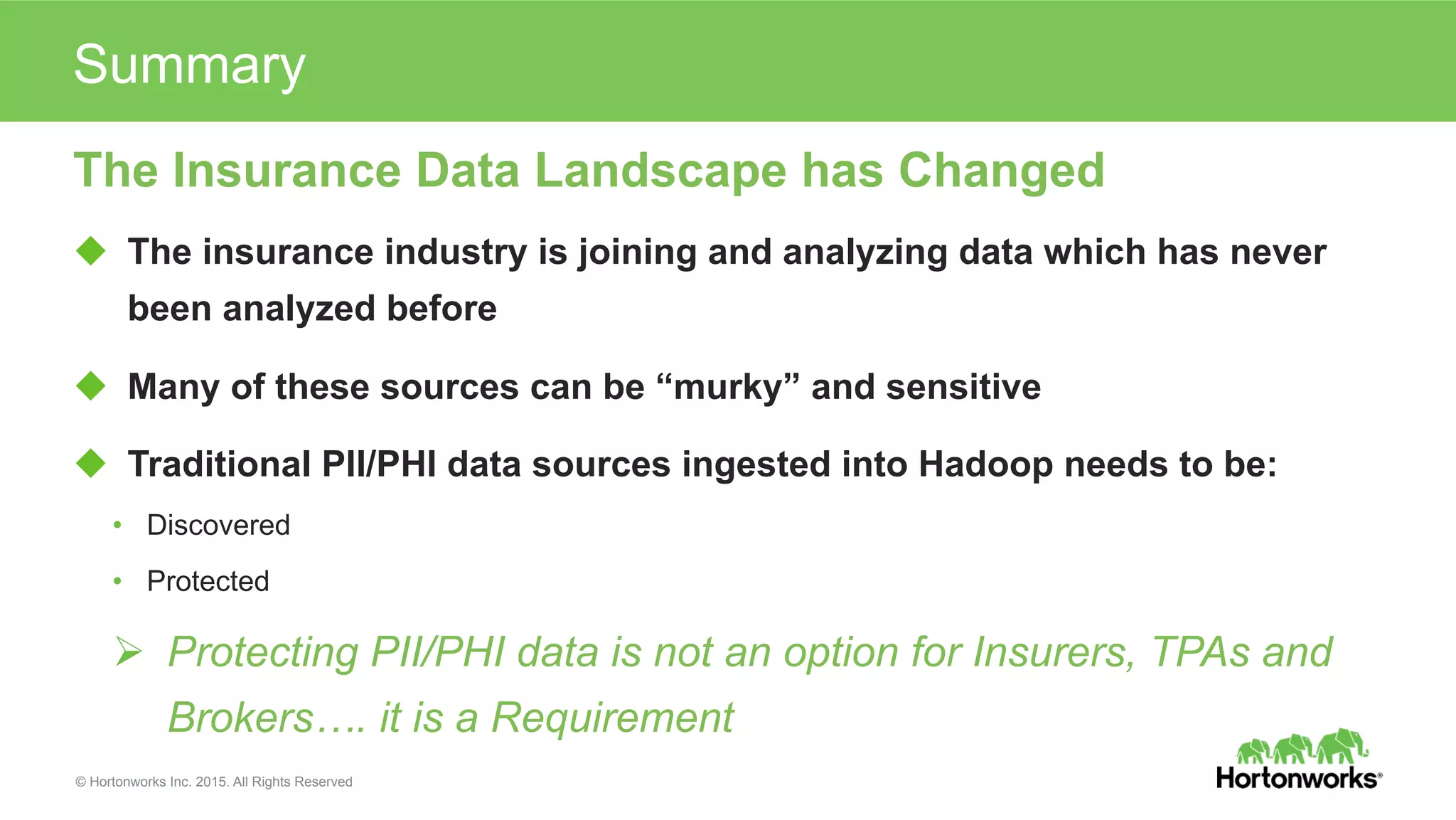 Summary

The Insurance Data Landscape has Changed

◆ The insurance industry is joining and analyzing data which has never been analyzed before

◆ Many of these sources can be “murky” and sensitive

◆ Traditional PII/PHI data sources ingested into Hadoop needs to be:

• Discovered

• Protected

➢ Protecting PII/PHI data is not an option for Insurers, TPAs and Brokers…. it is a Requirement

© Hortonworks Inc. 2015. All Rights Reserved

Hortonworks®